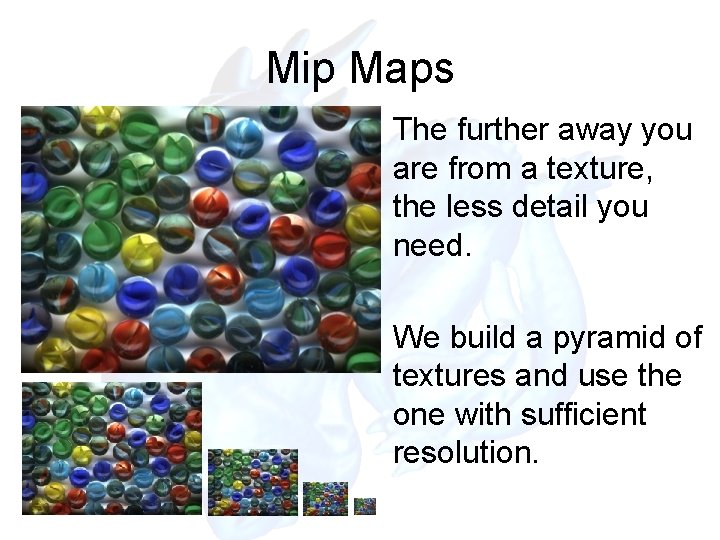 Mip Maps

The further away you are from a texture, the less detail you need.

We build a pyramid of textures and use the one with sufficient resolution.